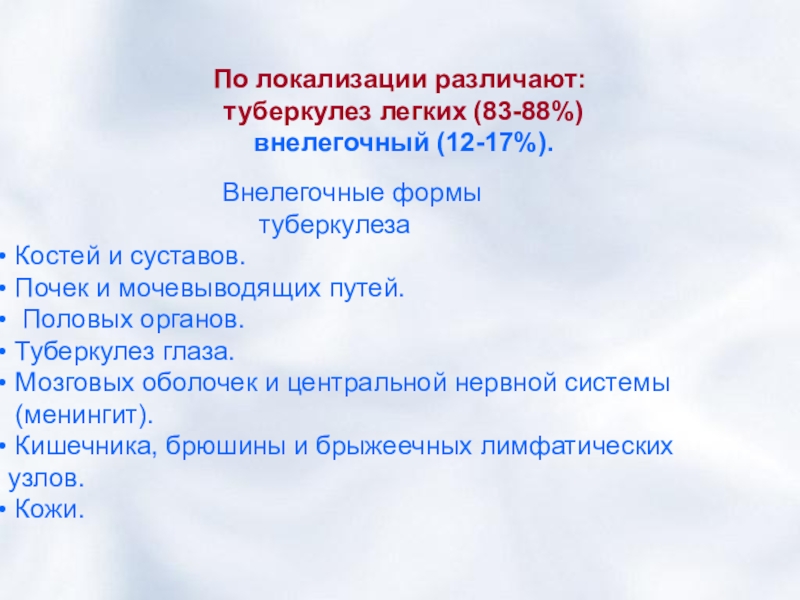 По локализации различают:
туберкулез легких (83-88%)
внелегочный (12-17%).

Внелегочные формы туберкулеза

• Костей и суставов.
• Почек и мочевыводящих путей.
• Половых органов.
• Туберкулез глаза.
• Мозговых оболочек и центральной нервной системы (менингит).
• Кишечника, брюшины и брыжеечных лимфатических узлов.
• Кожи.